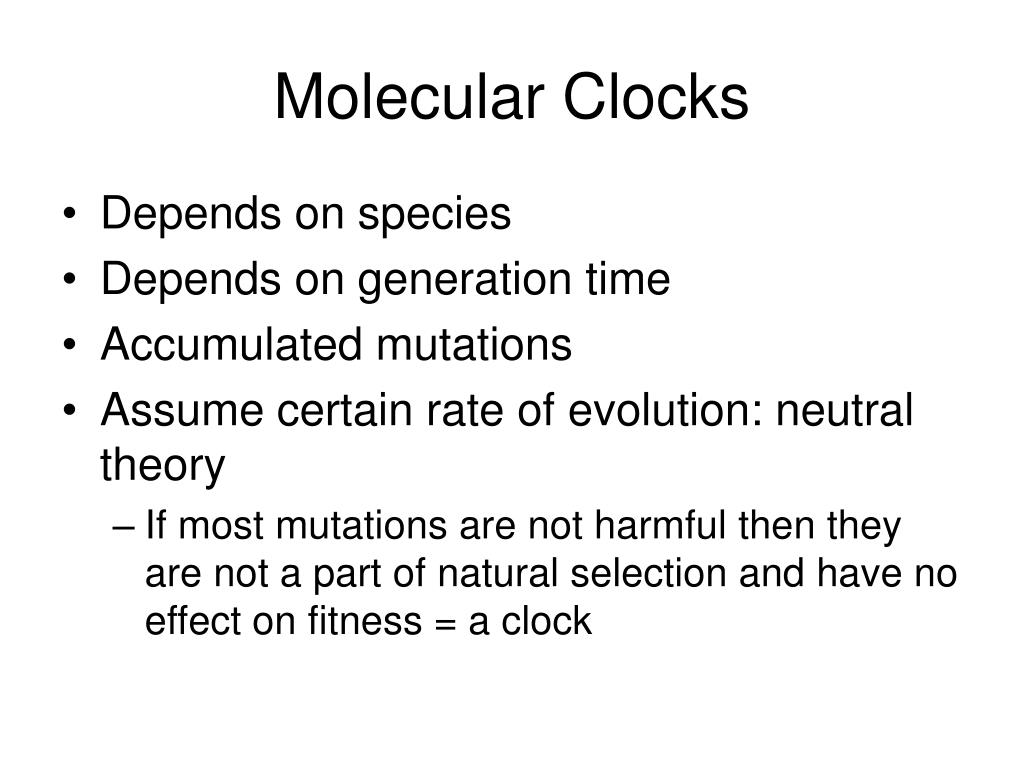 Molecular Clocks

• Depends on species
• Depends on generation time
• Accumulated mutations
• Assume certain rate of evolution: neutral theory
– If most mutations are not harmful then they are not a part of natural selection and have no effect on fitness = a clock